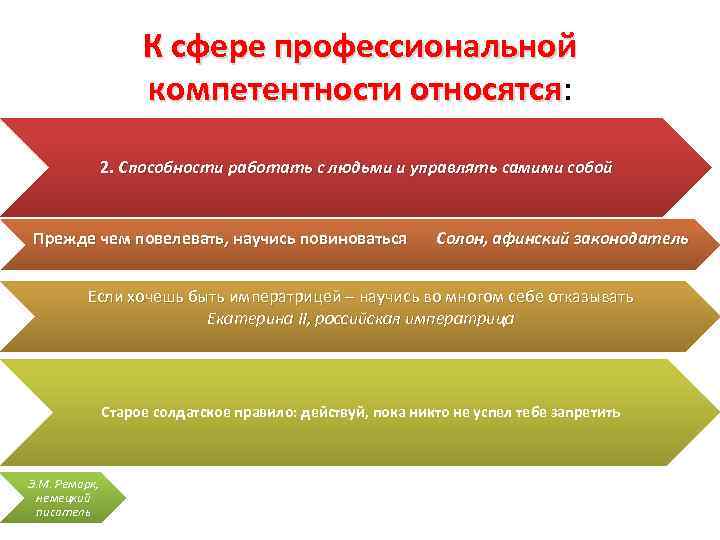 К сфере профессиональной компетентности относятся:

2. Способности работать с людьми и управлять самими собой

Прежде чем повелевать, научись повиноваться Солон, афинский законодатель

Если хочешь быть императрицей – научись во многом себе отказывать
Екатерина II, российская императрица

Старое солдатское правило: действуй, пока никто не успел тебе запретить

Э.М. Ремарк, немецкий писатель